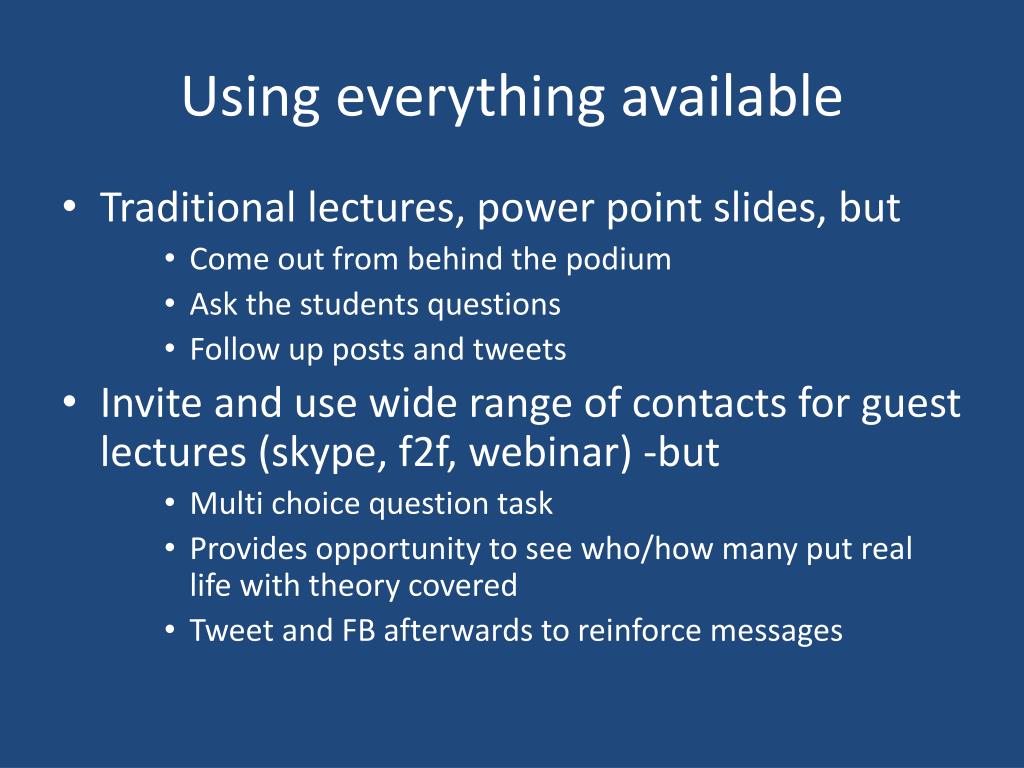 Using everything available

• Traditional lectures, power point slides, but
  • Come out from behind the podium
  • Ask the students questions
  • Follow up posts and tweets
• Invite and use wide range of contacts for guest lectures (skype, f2f, webinar) -but
  • Multi choice question task
  • Provides opportunity to see who/how many put real life with theory covered
  • Tweet and FB afterwards to reinforce messages